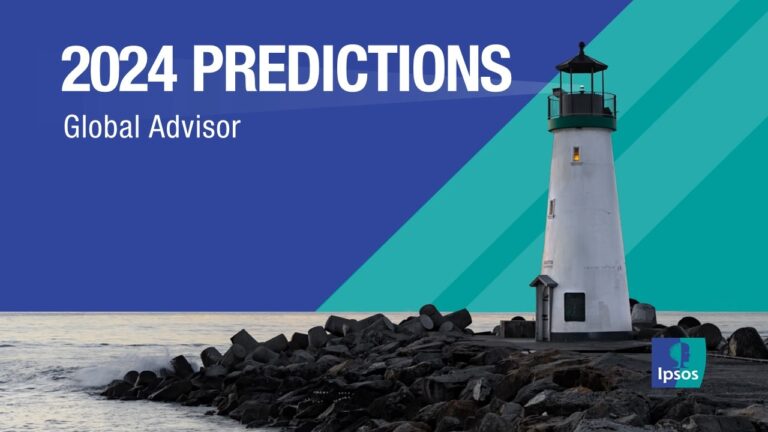 2024 PREDICTIONS
Global Advisor

Ipsos